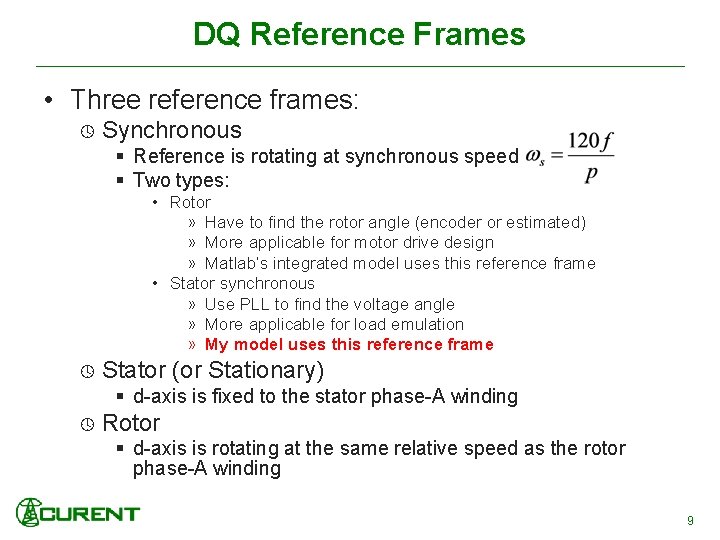 DQ Reference Frames

• Three reference frames:
  ◷ Synchronous
    ▪ Reference is rotating at synchronous speed $\omega_s = \frac{120f}{p}$
    ▪ Two types:
      • Rotor
        » Have to find the rotor angle (encoder or estimated)
        » More applicable for motor drive design
        » Matlab's integrated model uses this reference frame
      • Stator synchronous
        » Use PLL to find the voltage angle
        » More applicable for load emulation
        » My model uses this reference frame
  ◷ Stator (or Stationary)
    ▪ d-axis is fixed to the stator phase-A winding
  ◷ Rotor
    ▪ d-axis is rotating at the same relative speed as the rotor phase-A winding

CURENT

9